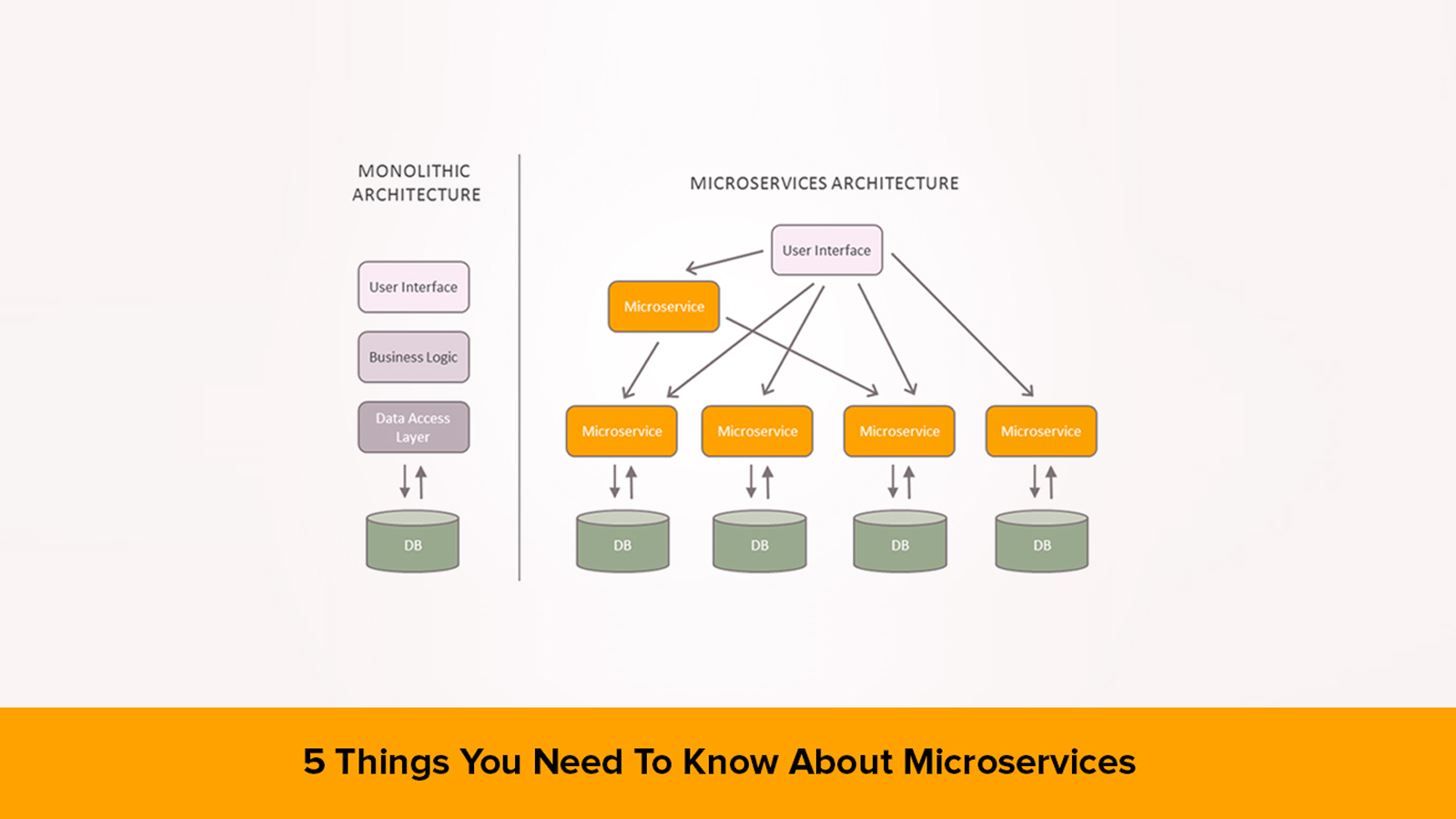 MONOLITHIC ARCHITECTURE

User Interface

Business Logic

Data Access Layer

DB

MICROSERVICES ARCHITECTURE

User Interface

Microservice

Microservice

Microservice

Microservice

Microservice

DB

DB

DB

DB

5 Things You Need To Know About Microservices